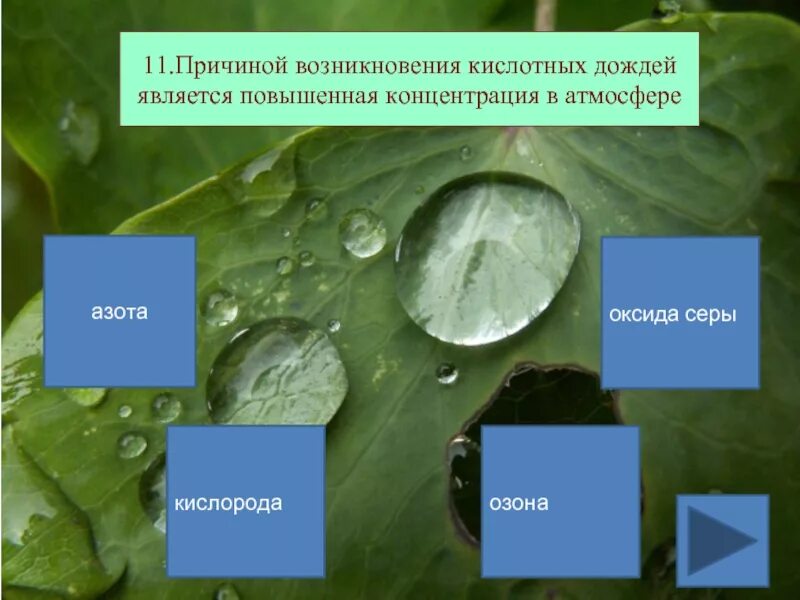 11.Причиной возникновения кислотных дождей является повышенная концентрация в атмосфере

азота

оксида серы

кислорода

озона